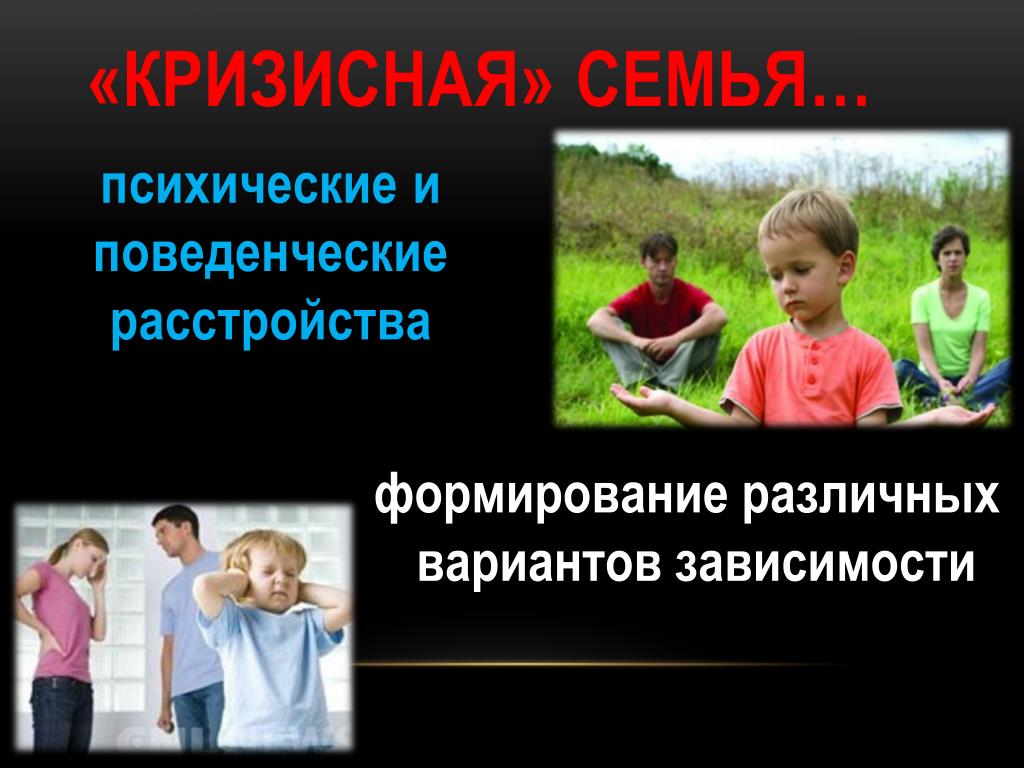 «КРИЗИСНАЯ» СЕМЬЯ…

психические и поведенческие расстройства

формирование различных вариантов зависимости